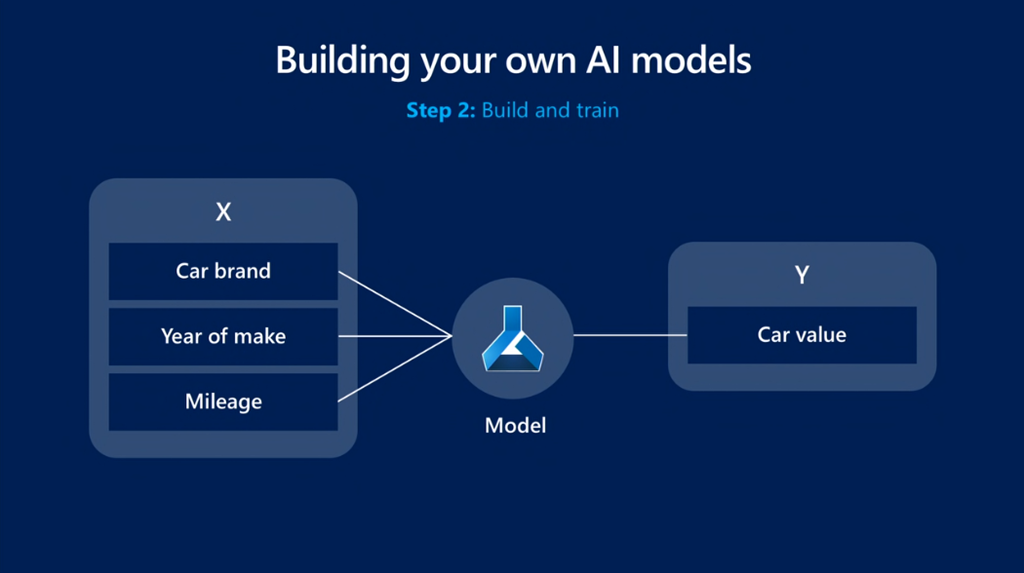 Building your own AI models

Step 2: Build and train

X

Car brand

Year of make

Mileage

Model

Y

Car value